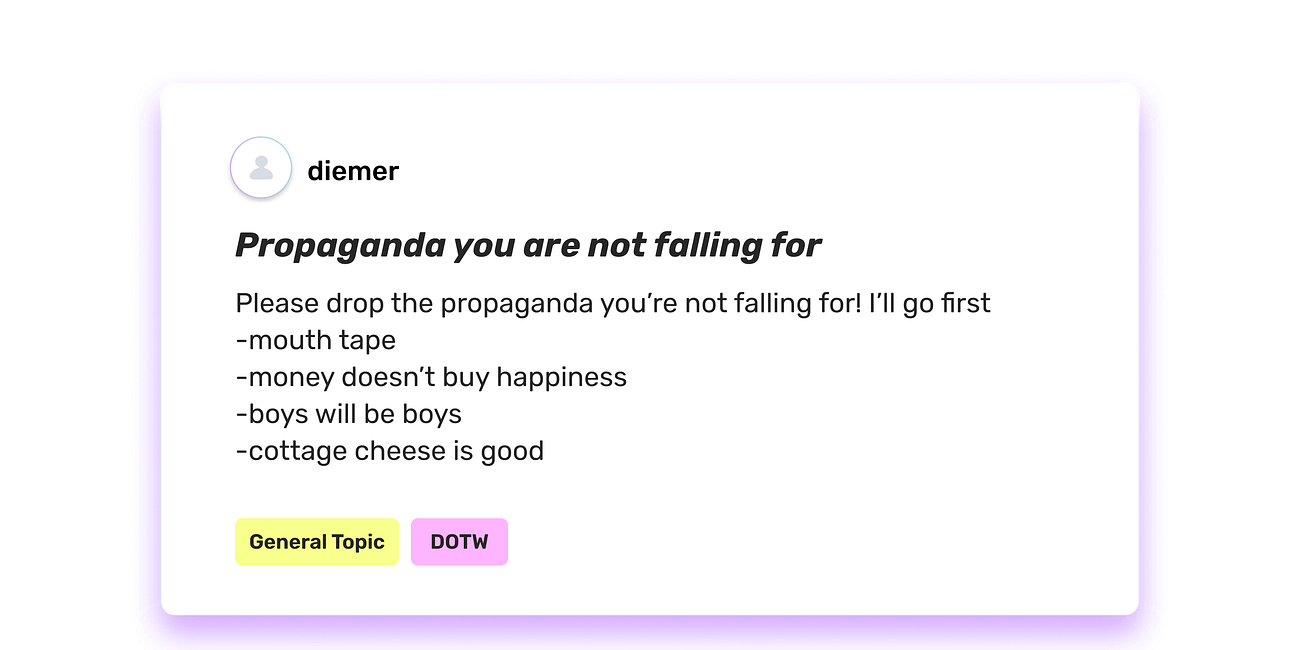 diemer

Propaganda you are not falling for

Please drop the propaganda you’re not falling for! I’ll go first
-mouth tape
-money doesn’t buy happiness
-boys will be boys
-cottage cheese is good

General Topic

DOTW